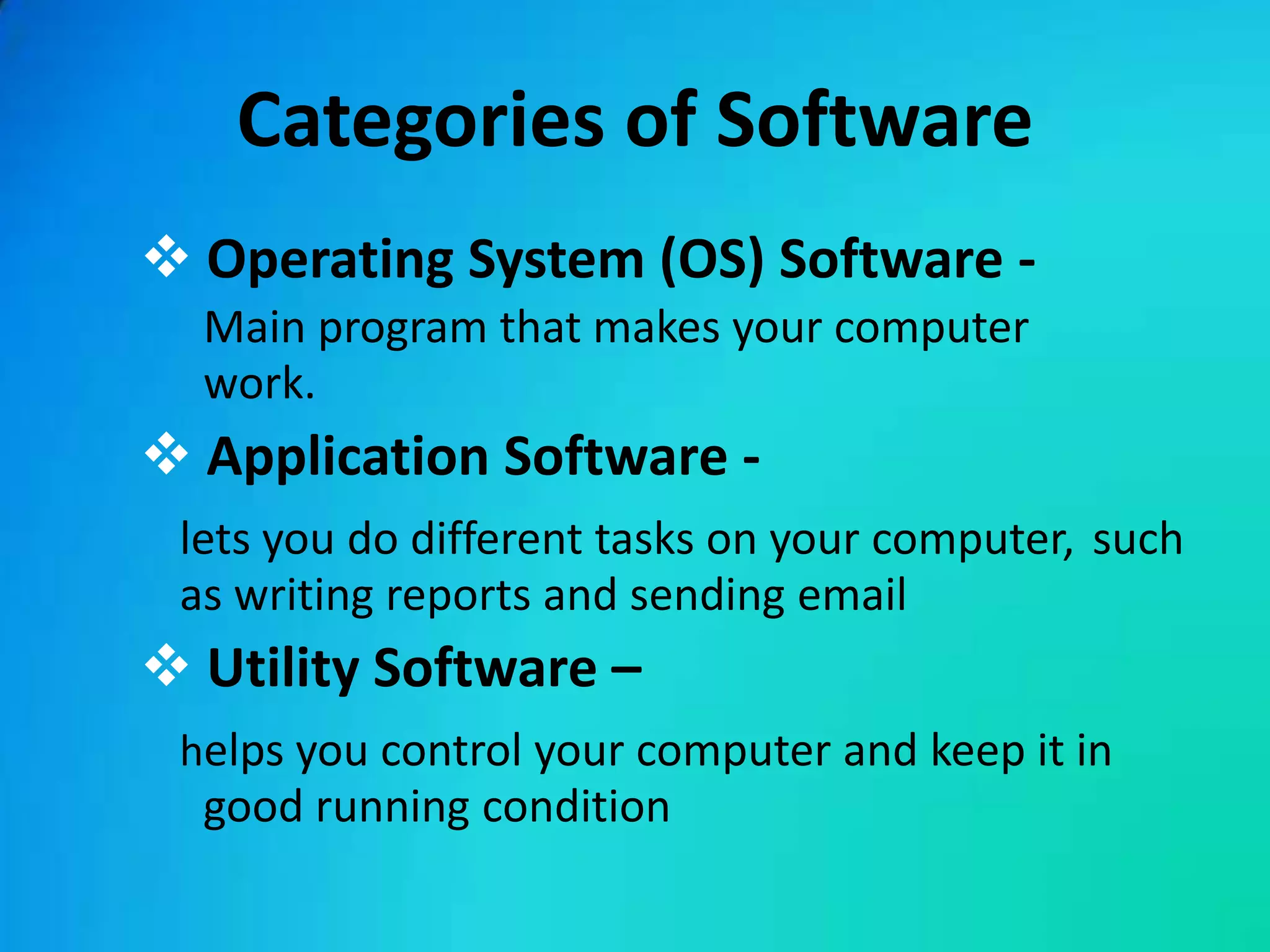 Categories of Software

❖ Operating System (OS) Software -

Main program that makes your computer work.

❖ Application Software -

lets you do different tasks on your computer, such as writing reports and sending email

❖ Utility Software –

helps you control your computer and keep it in good running condition